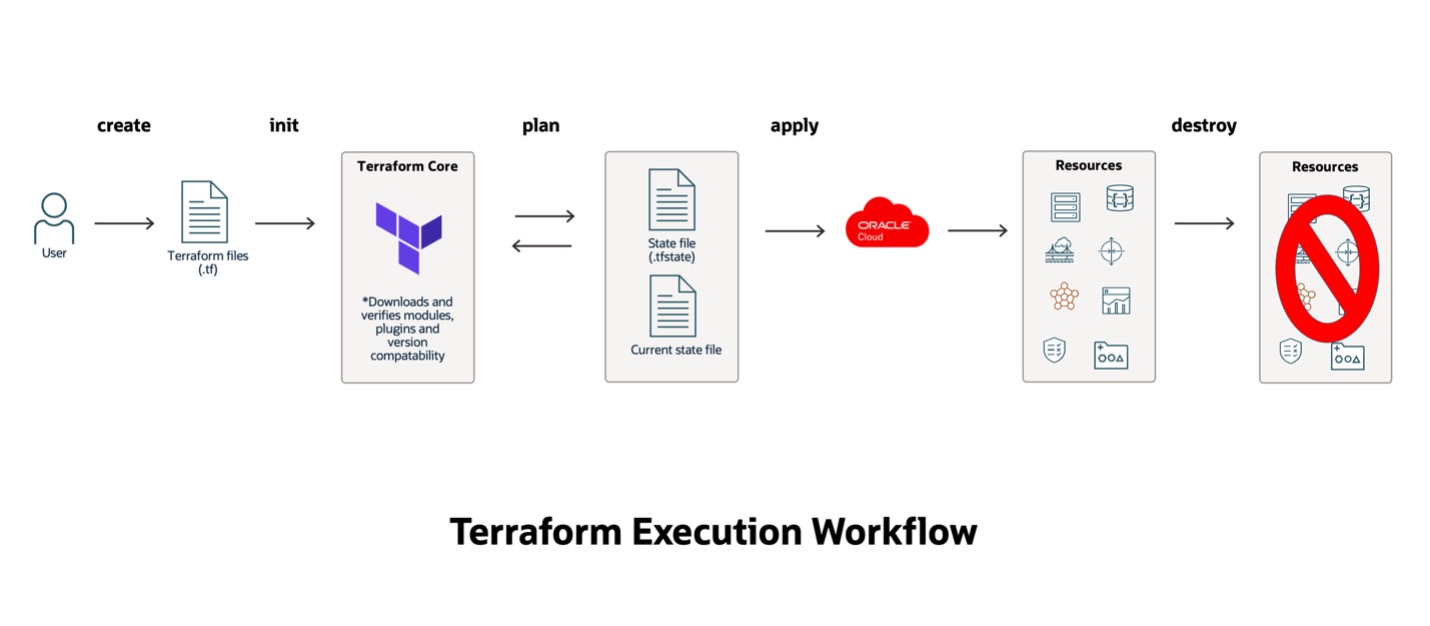 create

init

plan

apply

destroy

User

Terraform files (.tf)

Terraform Core

*Downloads and verifies modules, plugins and version compatability

State file (.tfstate)

Current state file

ORACLE Cloud

Resources

Resources

Terraform Execution Workflow